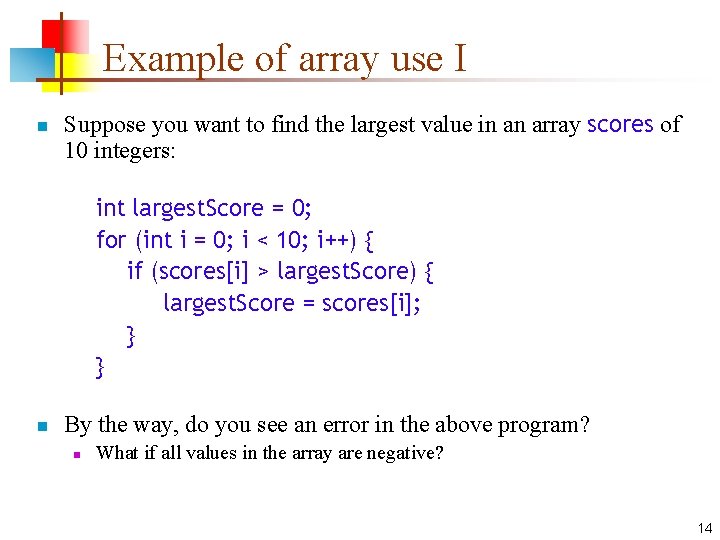 Example of array use I

Suppose you want to find the largest value in an array scores of 10 integers:

int largestScore = 0;
for (int i = 0; i < 10; i++) {
    if (scores[i] > largestScore) {
        largestScore = scores[i];
    }
}

By the way, do you see an error in the above program?

What if all values in the array are negative?

14